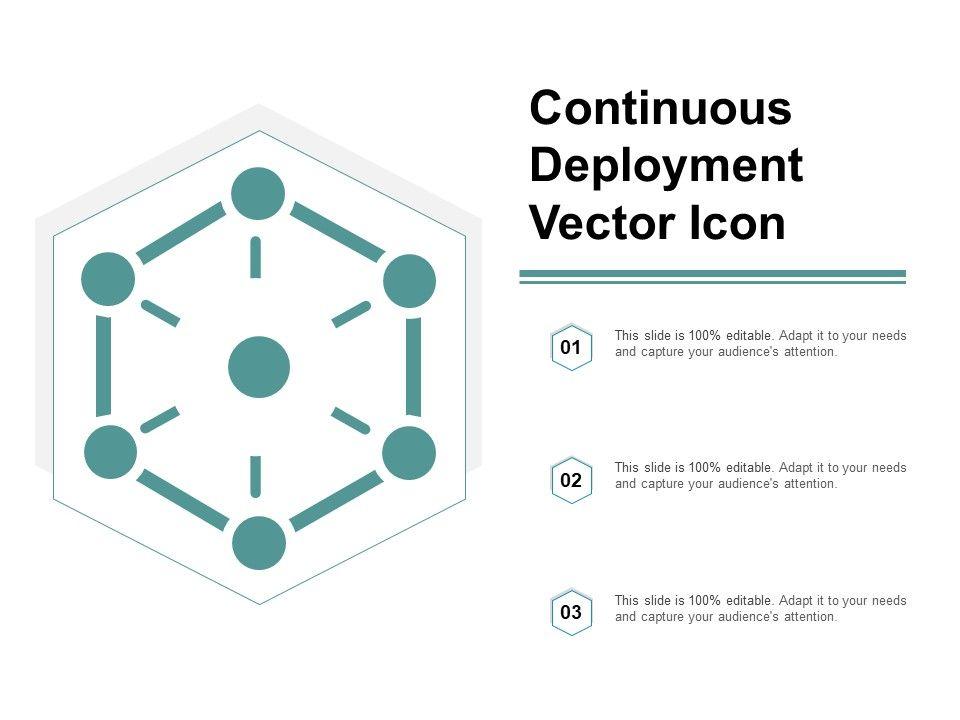 Continuous Deployment Vector Icon

01

This slide is 100% editable. Adapt it to your needs and capture your audience's attention.

02

This slide is 100% editable. Adapt it to your needs and capture your audience's attention.

03

This slide is 100% editable. Adapt it to your needs and capture your audience's attention.